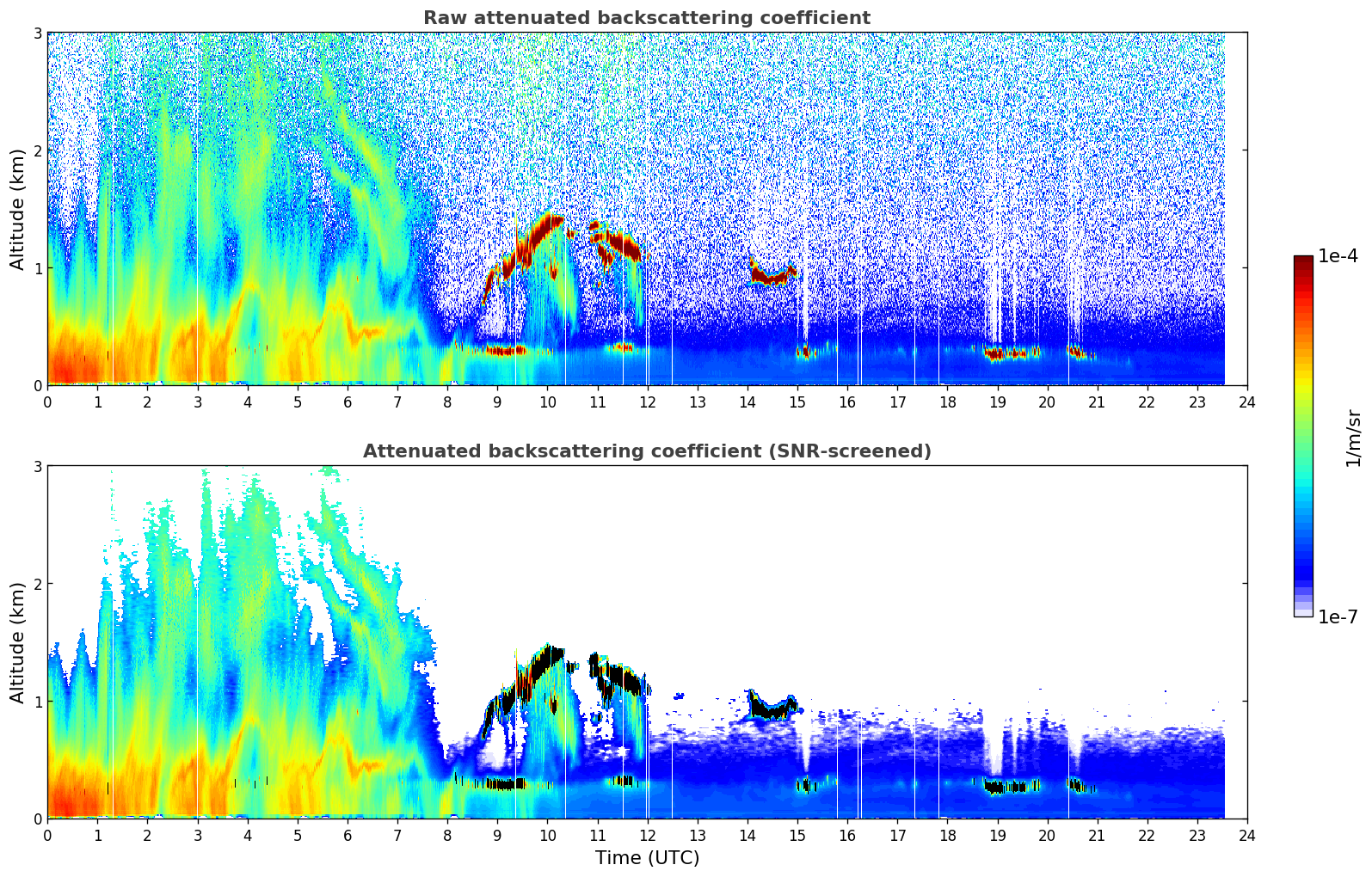 Raw attenuated backscattering coefficient

Altitude (km)

3
2
1
0

0 1 2 3 4 5 6 7 8 9 10 11 12 13 14 15 16 17 18 19 20 21 22 23 24

Attenuated backscattering coefficient (SNR-screened)

Altitude (km)

3
2
1
0

0 1 2 3 4 5 6 7 8 9 10 11 12 13 14 15 16 17 18 19 20 21 22 23 24

Time (UTC)

1e-4

1/m/sr

1e-7